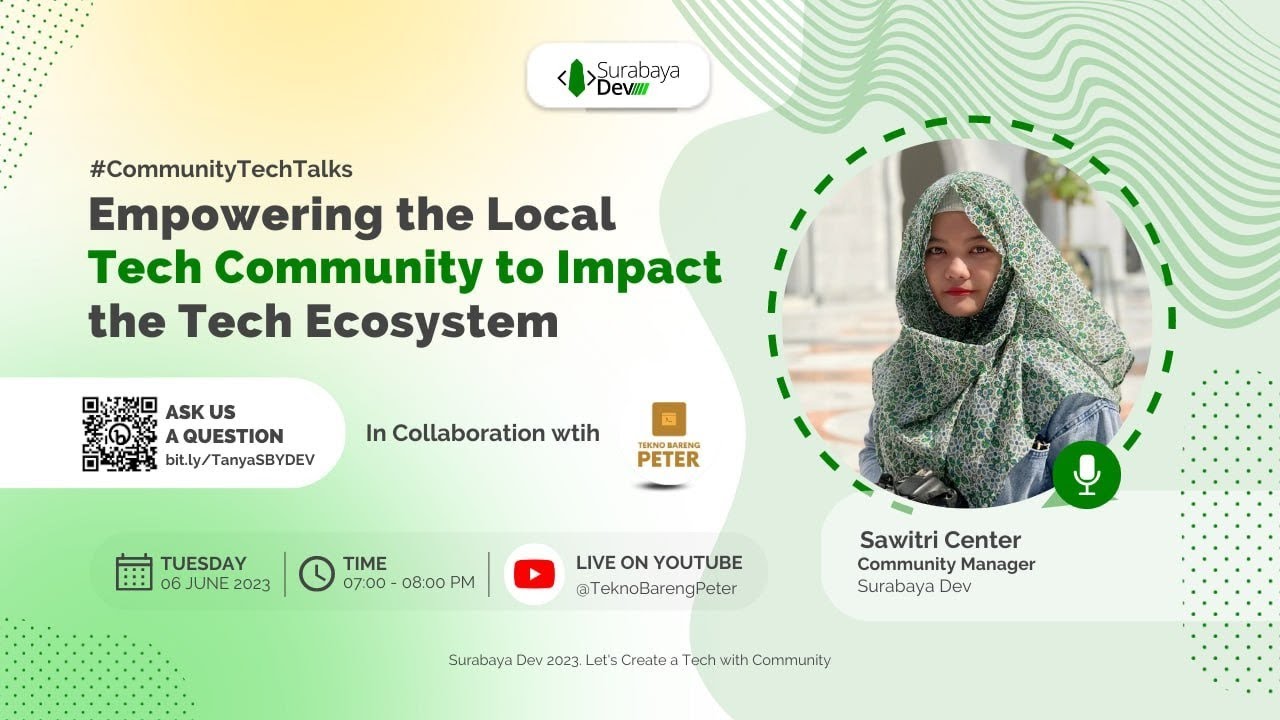 Surabaya Dev

#CommunityTechTalks

Empowering the Local Tech Community to Impact the Tech Ecosystem

ASK US A QUESTION
bit.ly/TanyaSBYDEV

In Collaboration wtih

TEKNO BARENG PETER

TUESDAY
06 JUNE 2023

TIME
07:00 - 08:00 PM

LIVE ON YOUTUBE
@TeknoBarengPeter

Sawitri Center
Community Manager
Surabaya Dev

Surabaya Dev 2023. Let's Create a Tech with Community